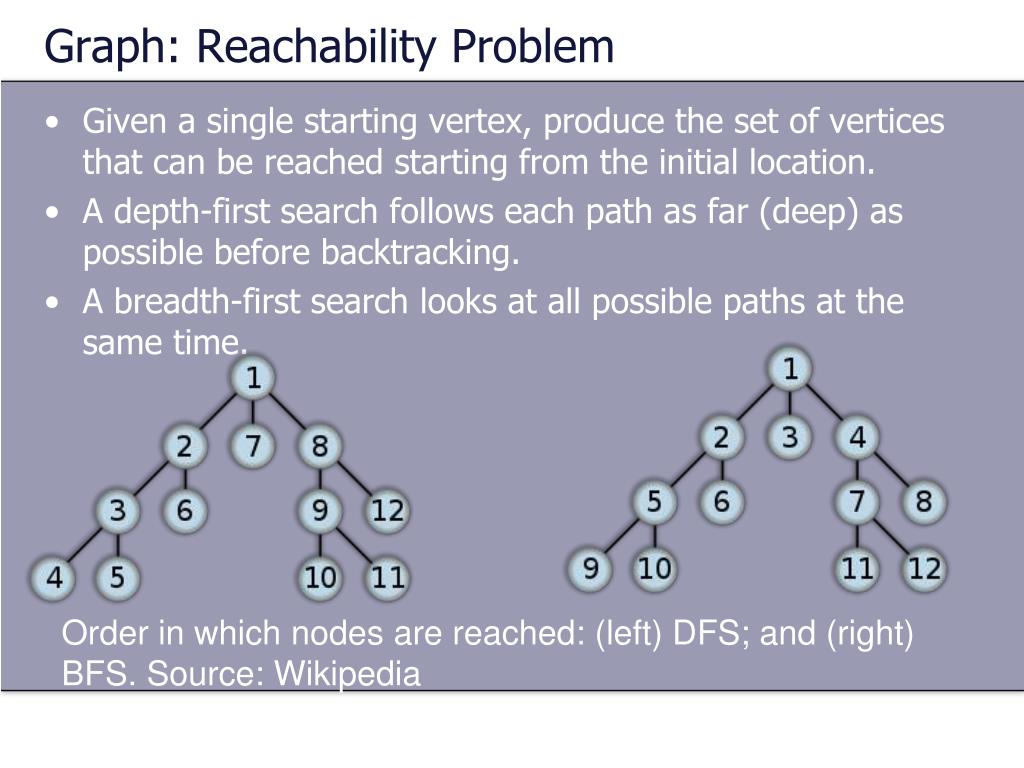 Graph: Reachability Problem

• Given a single starting vertex, produce the set of vertices that can be reached starting from the initial location.
• A depth-first search follows each path as far (deep) as possible before backtracking.
• A breadth-first search looks at all possible paths at the same time.

1
2 7 8
3 6 9 12
4 5 10 11

1
2 3 4
5 6 7 8
9 10 11 12

Order in which nodes are reached: (left) DFS; and (right) BFS. Source: Wikipedia